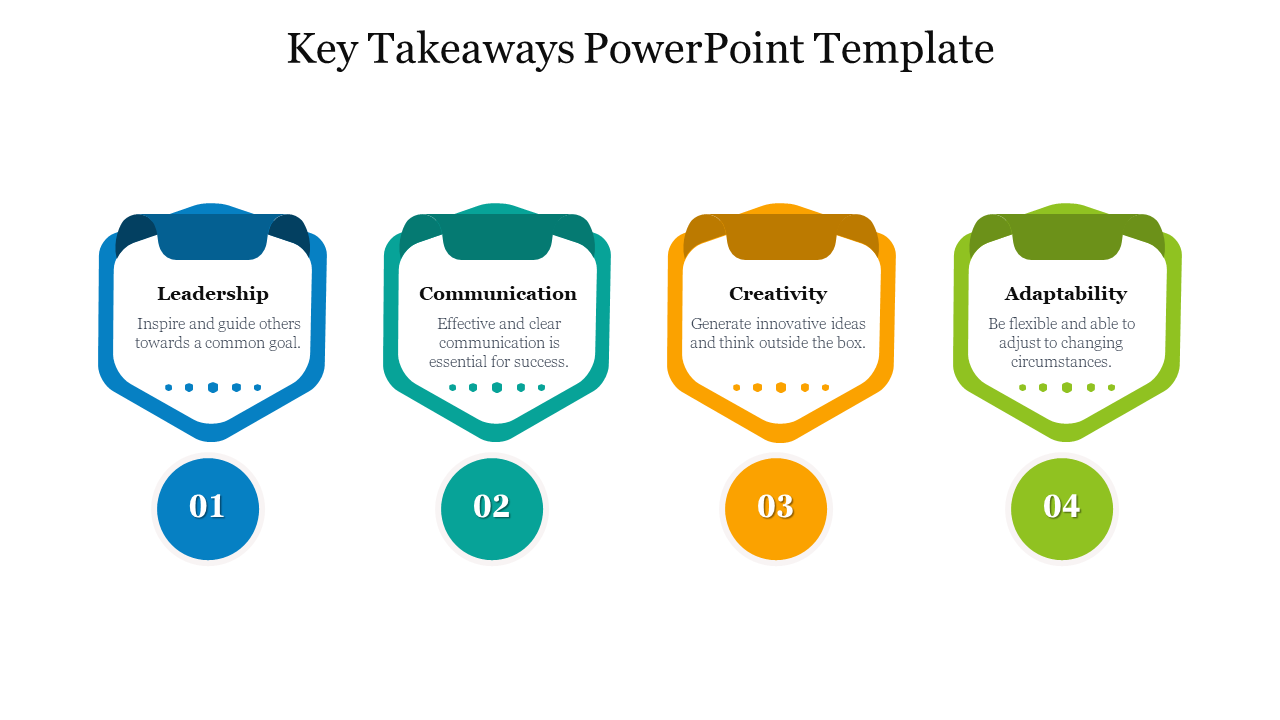 Key Takeaways PowerPoint Template

Leadership

Inspire and guide others towards a common goal.

01

Communication

Effective and clear communication is essential for success.

02

Creativity

Generate innovative ideas and think outside the box.

03

Adaptability

Be flexible and able to adjust to changing circumstances.

04